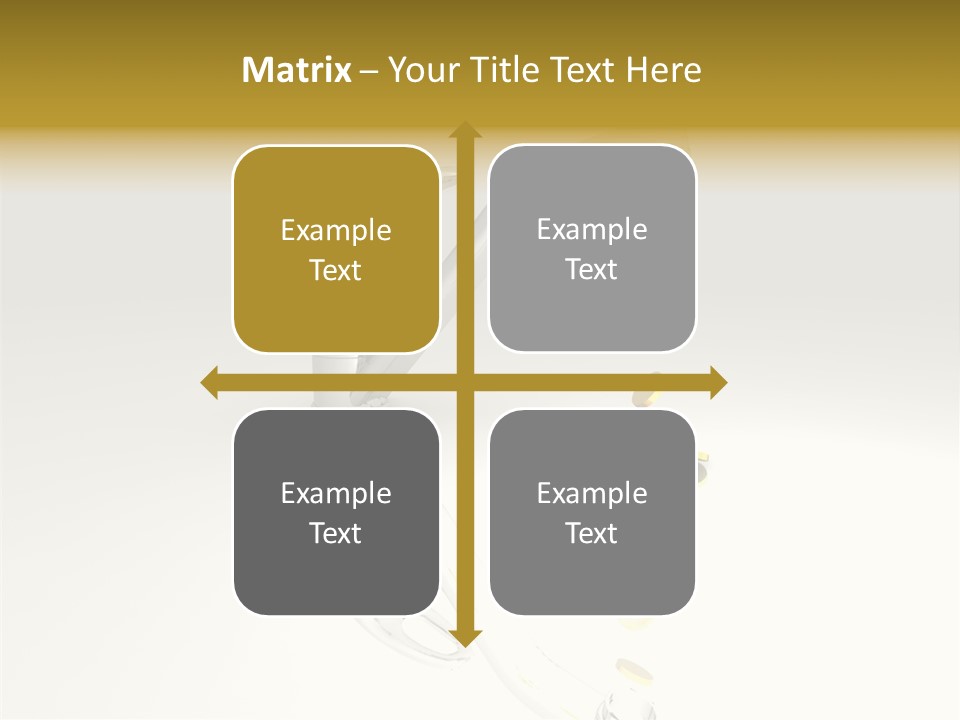 Matrix – Your Title Text Here

Example Text

Example Text

Example Text

Example Text